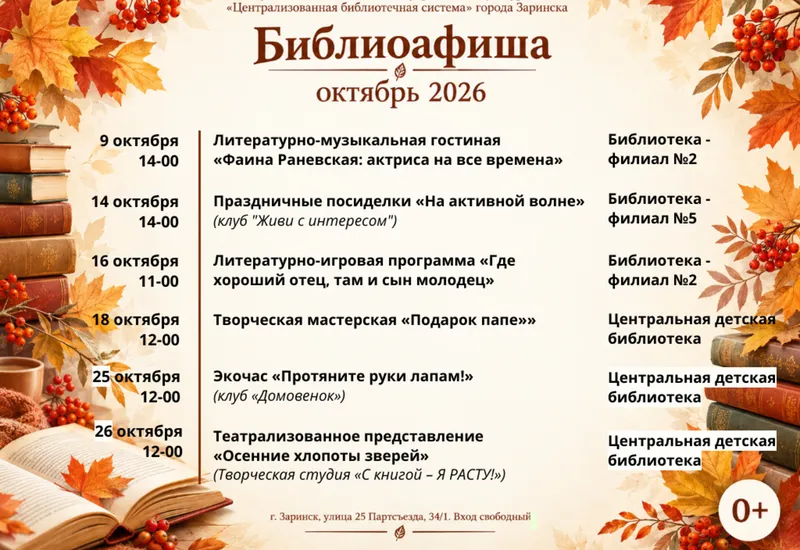 «Централизованная библиотечная система» города Заринска

Библиоафиша

октябрь 2026

| | | |
|---|---|---|
| 9 октября 14-00 | Литературно-музыкальная гостиная «Фаина Раневская: актриса на все времена» | Библиотека - филиал №2 |
| 14 октября 14-00 | Праздничные посиделки «На активной волне» (клуб "Живи с интересом") | Библиотека - филиал №5 |
| 16 октября 11-00 | Литературно-игровая программа «Где хороший отец, там и сын молодец» | Библиотека - филиал №2 |
| 18 октября 12-00 | Творческая мастерская «Подарок папе»» | Центральная детская библиотека |
| 25 октября 12-00 | Экочас «Протяните руки лапам!» (клуб «Домовенок») | Центральная детская библиотека |
| 26 октября 12-00 | Театрализованное представление «Осенние хлопоты зверей» (Творческая студия «С книгой – Я РАСТУ!») | Центральная детская библиотека |

г. Заринск, улица 25 Партсъезда, 34/1. Вход свободный

0+